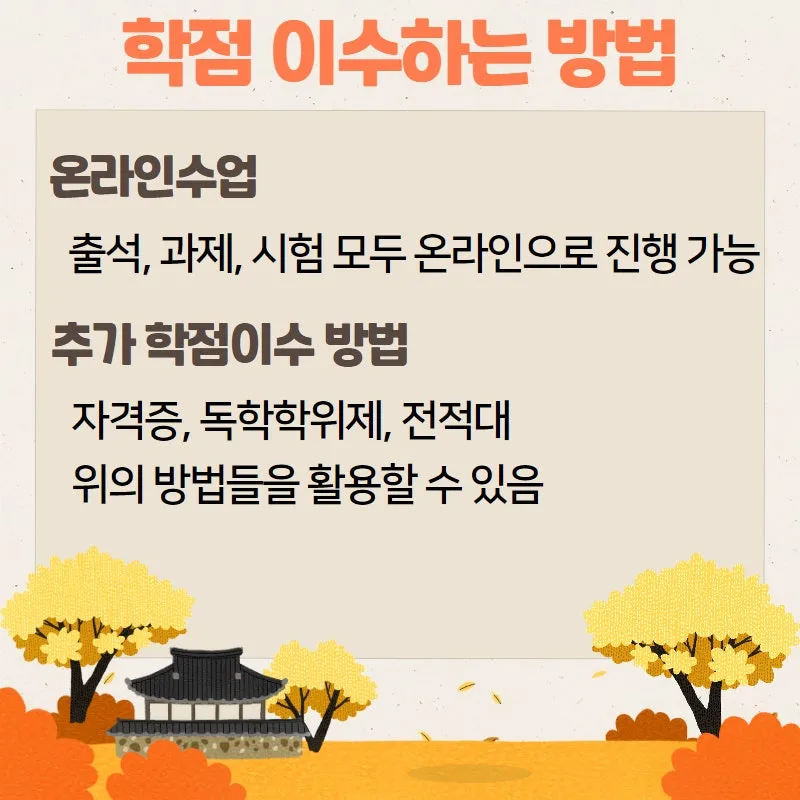 학점 이수하는 방법

온라인수업

출석, 과제, 시험 모두 온라인으로 진행 가능

추가 학점이수 방법

자격증, 독학학위제, 전적대
위의 방법들을 활용할 수 있음